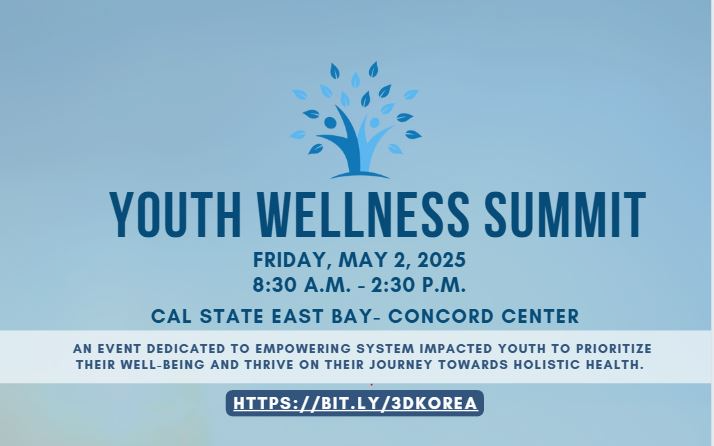 YOUTH WELLNESS SUMMIT

FRIDAY, MAY 2, 2025
8:30 A.M. - 2:30 P.M.

CAL STATE EAST BAY- CONCORD CENTER

AN EVENT DEDICATED TO EMPOWERING SYSTEM IMPACTED YOUTH TO PRIORITIZE THEIR WELL-BEING AND THRIVE ON THEIR JOURNEY TOWARDS HOLISTIC HEALTH.

HTTPS://BIT.LY/3DKOREA